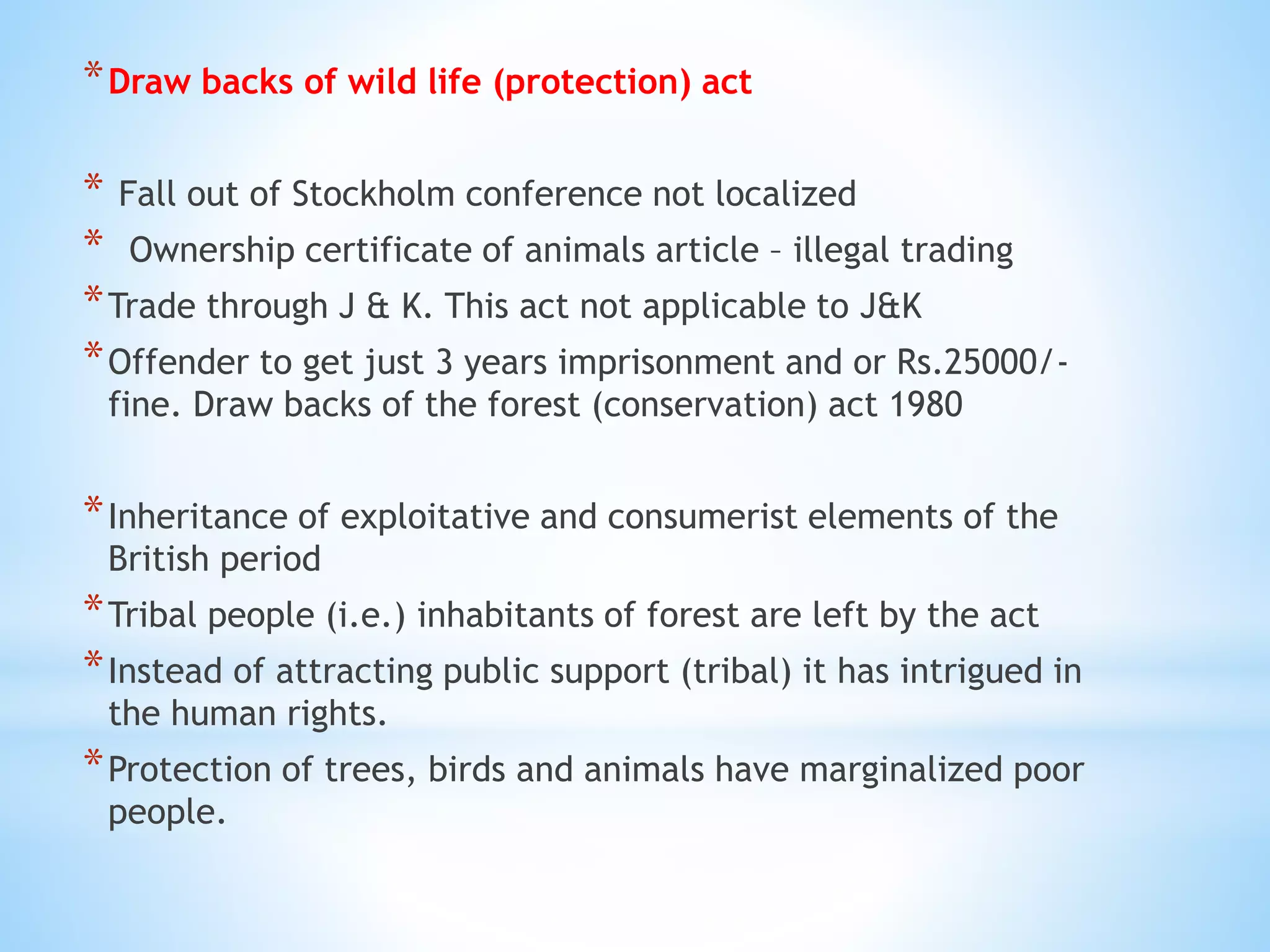 * Draw backs of wild life (protection) act

* Fall out of Stockholm conference not localized
* Ownership certificate of animals article – illegal trading
* Trade through J & K. This act not applicable to J&K
* Offender to get just 3 years imprisonment and or Rs.25000/- fine. Draw backs of the forest (conservation) act 1980

* Inheritance of exploitative and consumerist elements of the British period
* Tribal people (i.e.) inhabitants of forest are left by the act
* Instead of attracting public support (tribal) it has intrigued in the human rights.
* Protection of trees, birds and animals have marginalized poor people.